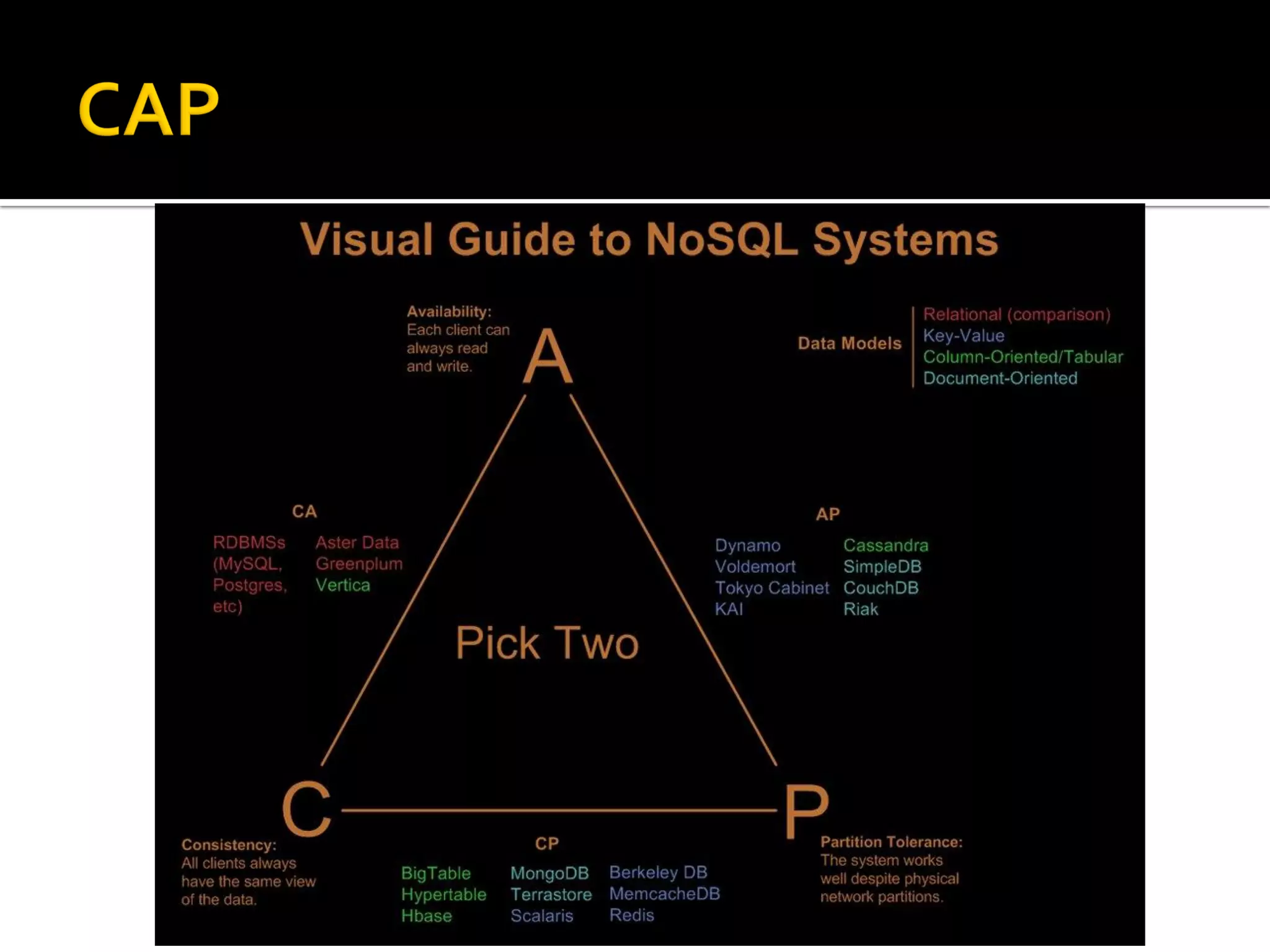 CAP

Visual Guide to NoSQL Systems

Availability: Each client can always read and write.

A

Data Models
Relational (comparison)
Key-Value
Column-Oriented/Tabular
Document-Oriented

CA

RDBMSs (MySQL, Postgres, etc)

Aster Data
Greenplum
Vertica

AP

Dynamo
Voldemort
Tokyo Cabinet
KAI

Cassandra
SimpleDB
CouchDB
Riak

Pick Two

C

P

Consistency: All clients always have the same view of the data.

CP

BigTable
Hypertable
Hbase

MongoDB
Terrastore
Scalaris

Berkeley DB
MemcacheDB
Redis

Partition Tolerance: The system works well despite physical network partitions.